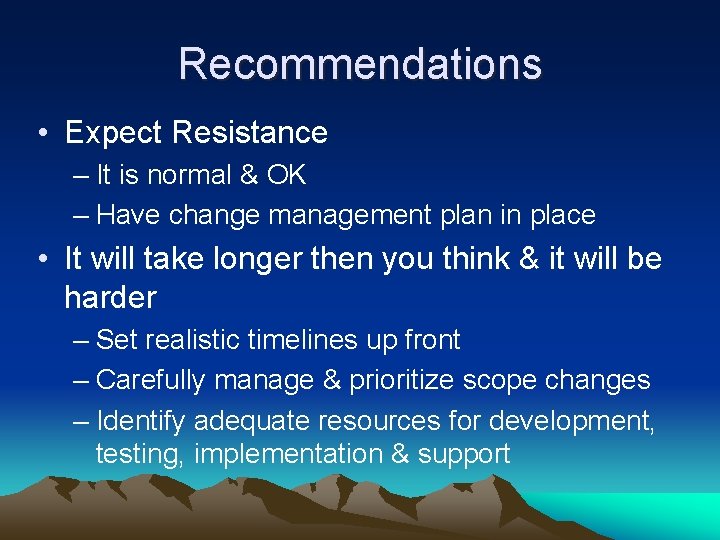 Recommendations

• Expect Resistance
– It is normal & OK
– Have change management plan in place

• It will take longer then you think & it will be harder
– Set realistic timelines up front
– Carefully manage & prioritize scope changes
– Identify adequate resources for development, testing, implementation & support